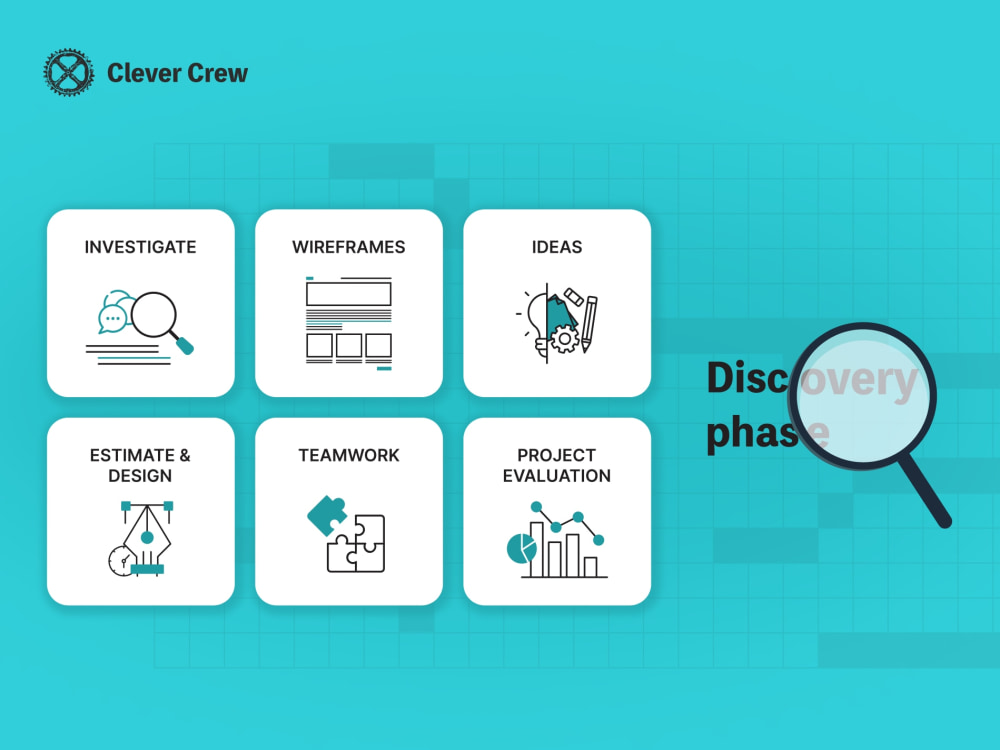 Clever Crew

INVESTIGATE

WIREFRAMES

IDEAS

ESTIMATE &
DESIGN

TEAMWORK

PROJECT
EVALUATION

Discovery
phase